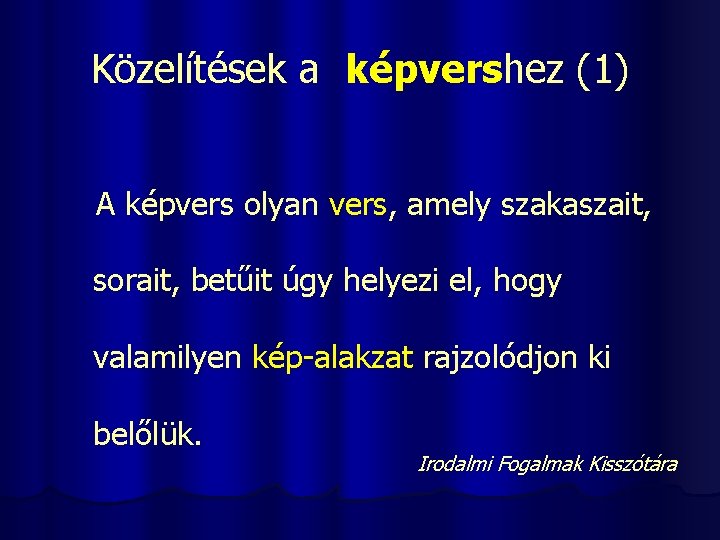 Közelítések a képvershez (1)

A képvers olyan vers, amely szakaszait, sorait, betűit úgy helyezi el, hogy valamilyen kép-alakzat rajzolódjon ki belőlük.

Irodalmi Fogalmak Kisszótára